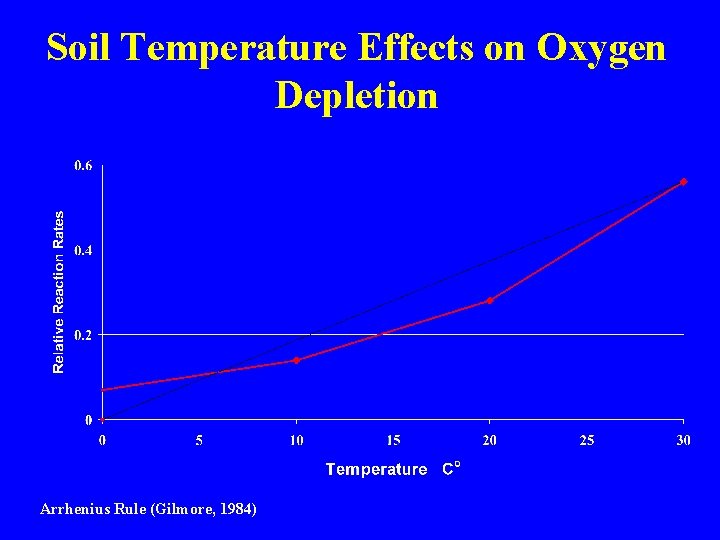 Soil Temperature Effects on Oxygen Depletion

Relative Reaction Rates

0.6
0.4
0.2
0

0
5
10
15
20
25
30

Temperature $C^o$

Arrhenius Rule (Gilmore, 1984)